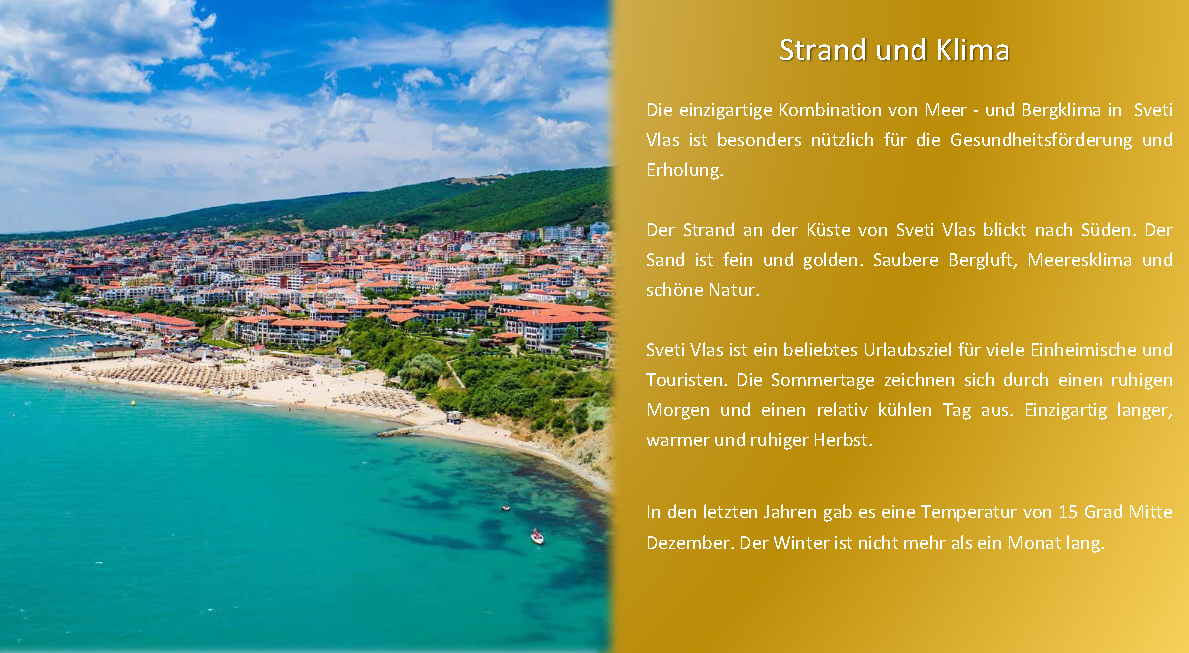 Strand und Klima

Die einzigartige Kombination von Meer - und Bergklima in Sveti Vlas ist besonders nützlich für die Gesundheitsförderung und Erholung.

Der Strand an der Küste von Sveti Vlas blickt nach Süden. Der Sand ist fein und golden. Saubere Bergluft, Meeresklima und schöne Natur.

Sveti Vlas ist ein beliebtes Urlaubsziel für viele Einheimische und Touristen. Die Sommertage zeichnen sich durch einen ruhigen Morgen und einen relativ kühlen Tag aus. Einzigartig langer, warmer und ruhiger Herbst.

In den letzten Jahren gab es eine Temperatur von 15 Grad Mitte Dezember. Der Winter ist nicht mehr als ein Monat lang.